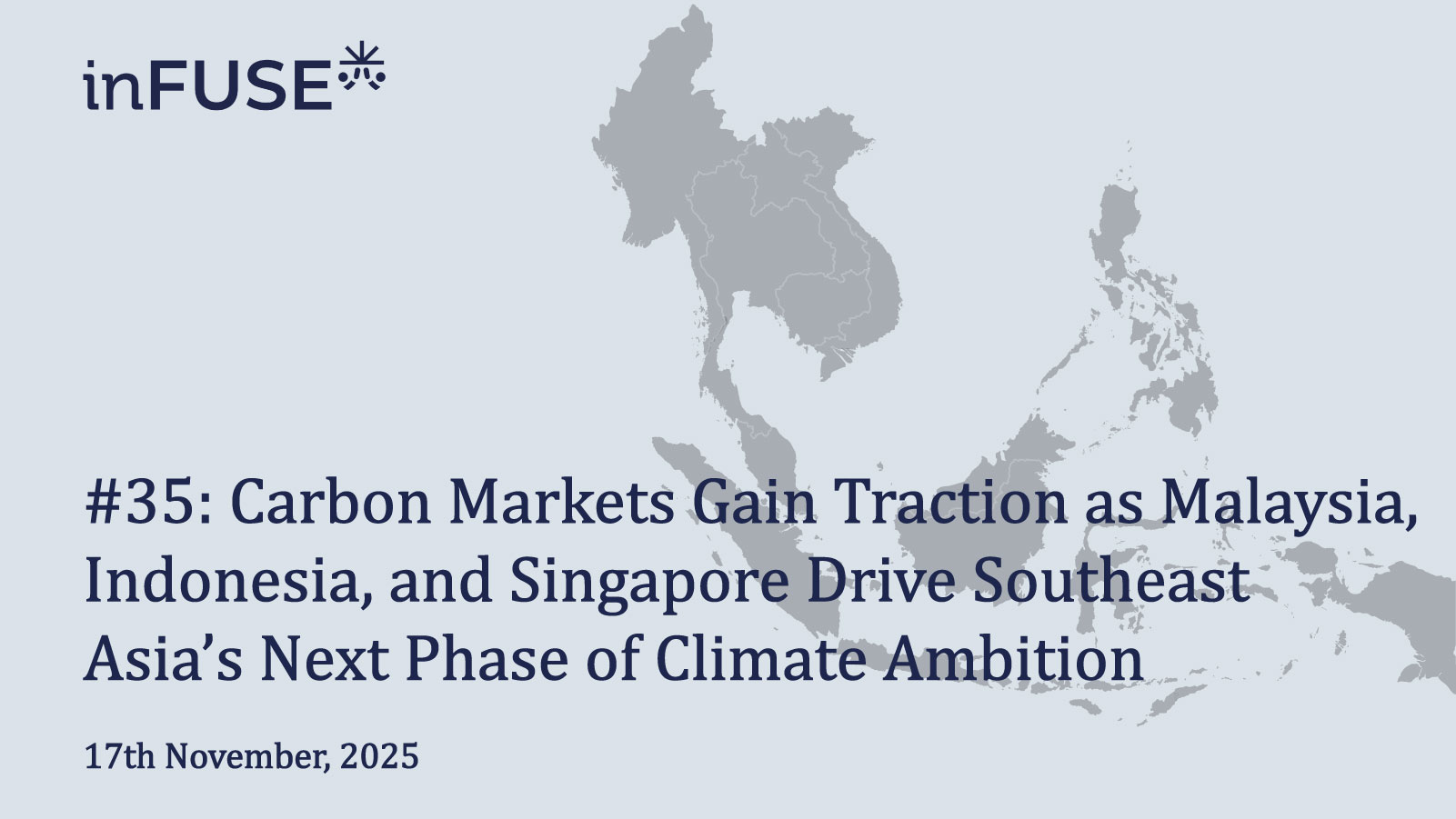 inFUSE

#35: Carbon Markets Gain Traction as Malaysia, Indonesia, and Singapore Drive Southeast Asia’s Next Phase of Climate Ambition

17th November, 2025